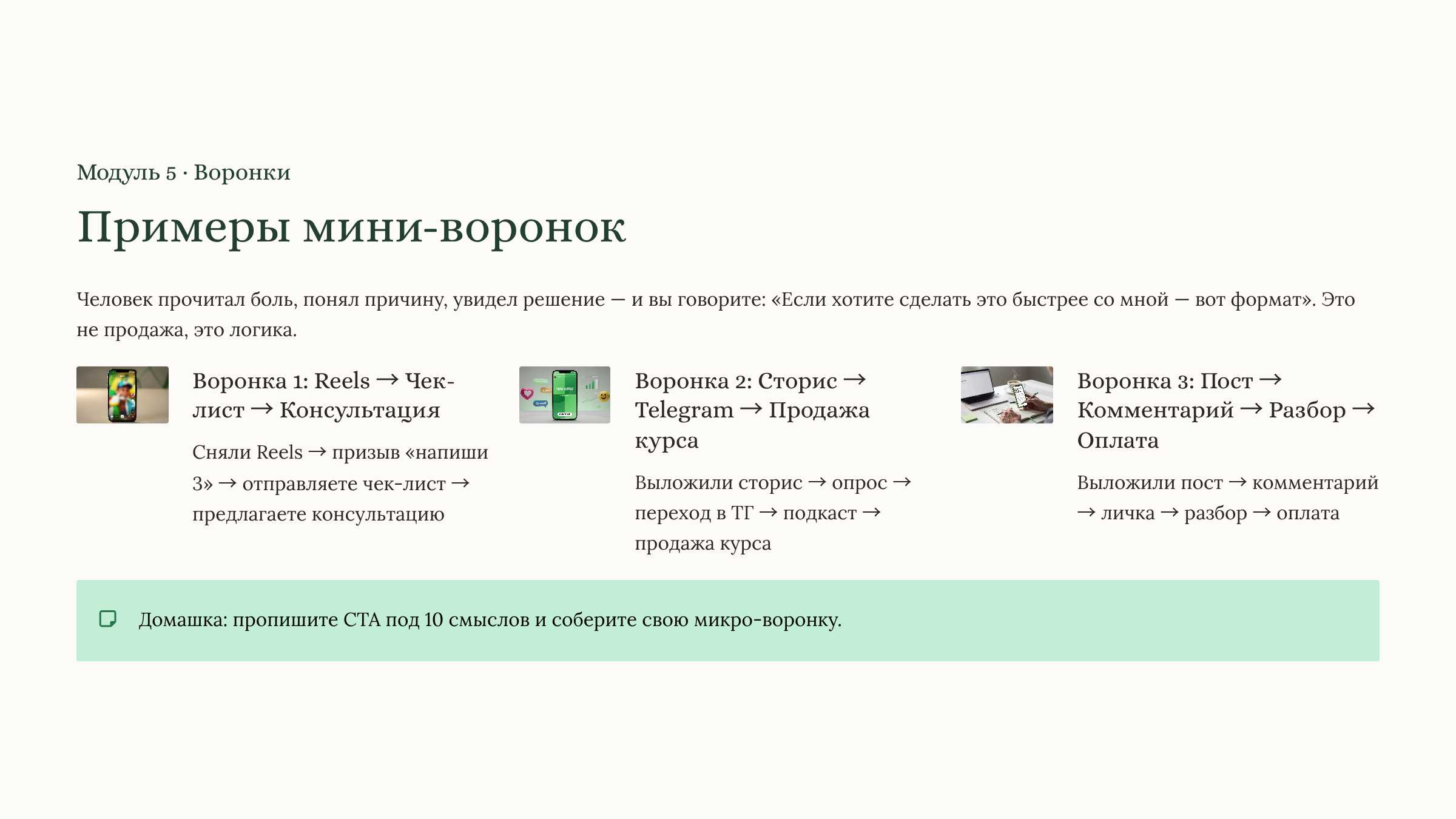 Модуль 5 · Воронки

Примеры мини-воронок

Человек прочитал боль, понял причину, увидел решение — и вы говорите: «Если хотите сделать это быстрее со мной — вот формат». Это не продажа, это логика.

Воронка 1: Reels → Чек-лист → Консультация

Сняли Reels → призыв «напиши 3» → отправляете чек-лист → предлагаете консультацию

Воронка 2: Сторис → Telegram → Продажа курса

Выложили сторис → опрос → переход в ТГ → подкаст → продажа курса

Воронка 3: Пост → Комментарий → Разбор → Оплата

Выложили пост → комментарий → личка → разбор → оплата

Домашка: пропишите CTA под 10 смыслов и соберите свою микро-воронку.